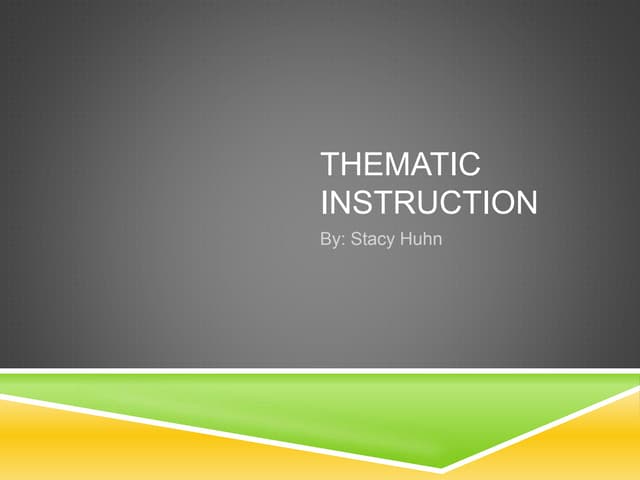 THEMATIC INSTRUCTION

By: Stacy Huhn